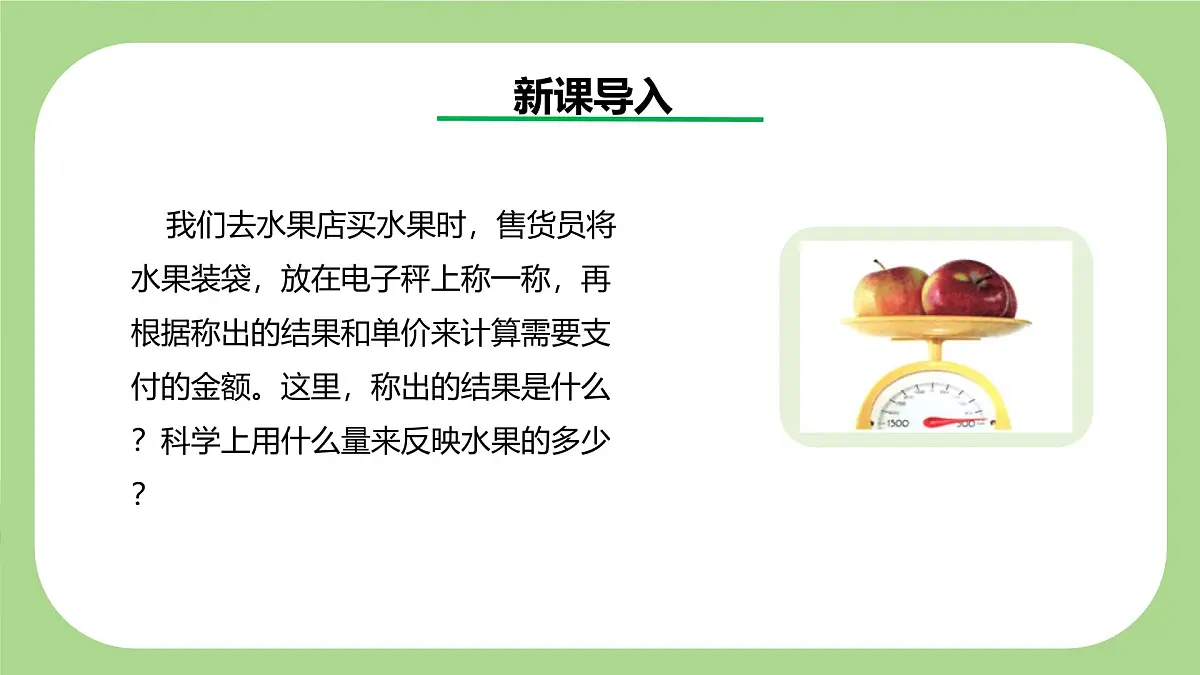 新课导入

我们去水果店买水果时，售货员将水果装袋，放在电子秤上称一称，再根据称出的结果和单价来计算需要支付的金额。这里，称出的结果是什么？科学上用什么量来反映水果的多少？

1500

500